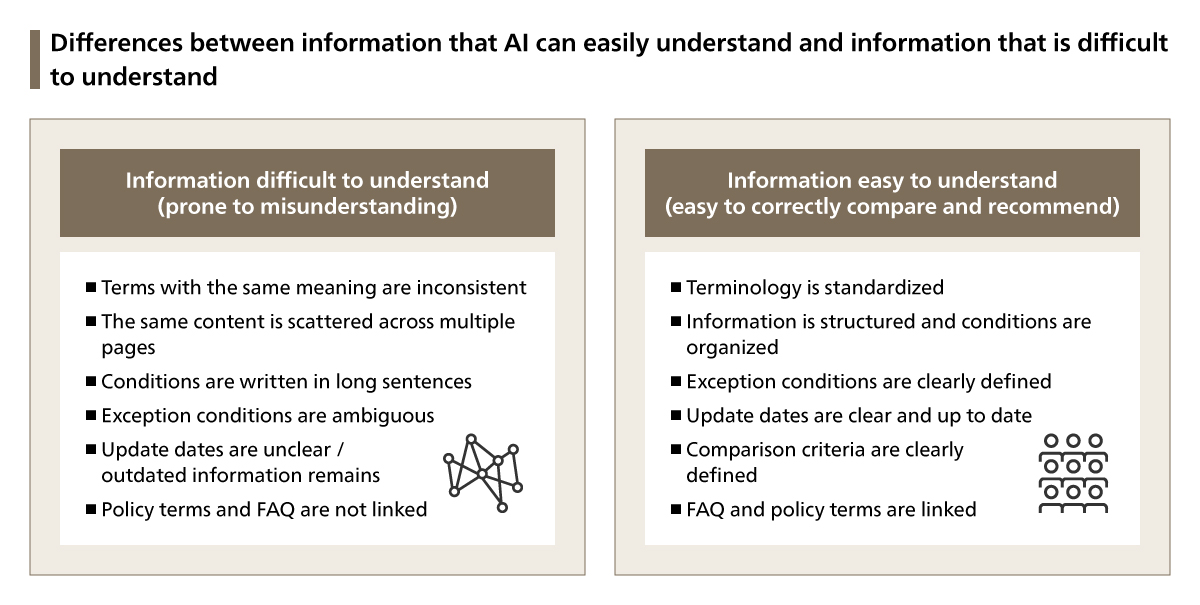 Differences between information that AI can easily understand and information that is difficult to understand

Information difficult to understand
(prone to misunderstanding)

■ Terms with the same meaning are inconsistent
■ The same content is scattered across multiple pages
■ Conditions are written in long sentences
■ Exception conditions are ambiguous
■ Update dates are unclear / outdated information remains
■ Policy terms and FAQ are not linked

Information easy to understand
(easy to correctly compare and recommend)

■ Terminology is standardized
■ Information is structured and conditions are organized
■ Exception conditions are clearly defined
■ Update dates are clear and up to date
■ Comparison criteria are clearly defined
■ FAQ and policy terms are linked